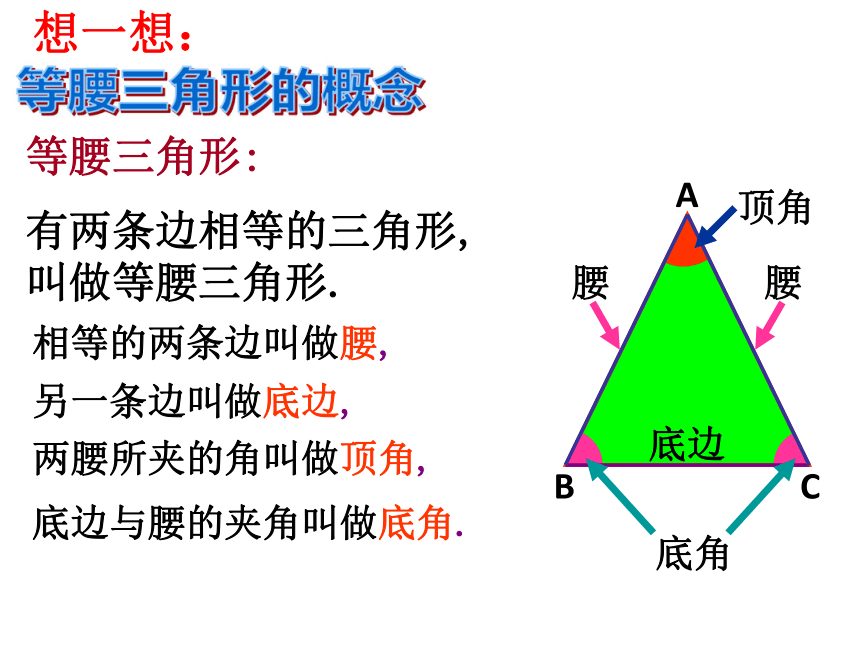 想一想：

等腰三角形的概念

等腰三角形：

有两条边相等的三角形，叫做等腰三角形.

相等的两条边叫做腰，

另一条边叫做底边，

两腰所夹的角叫做顶角，

底边与腰的夹角叫做底角.

A
顶角
腰
腰
底边
B
C
底角